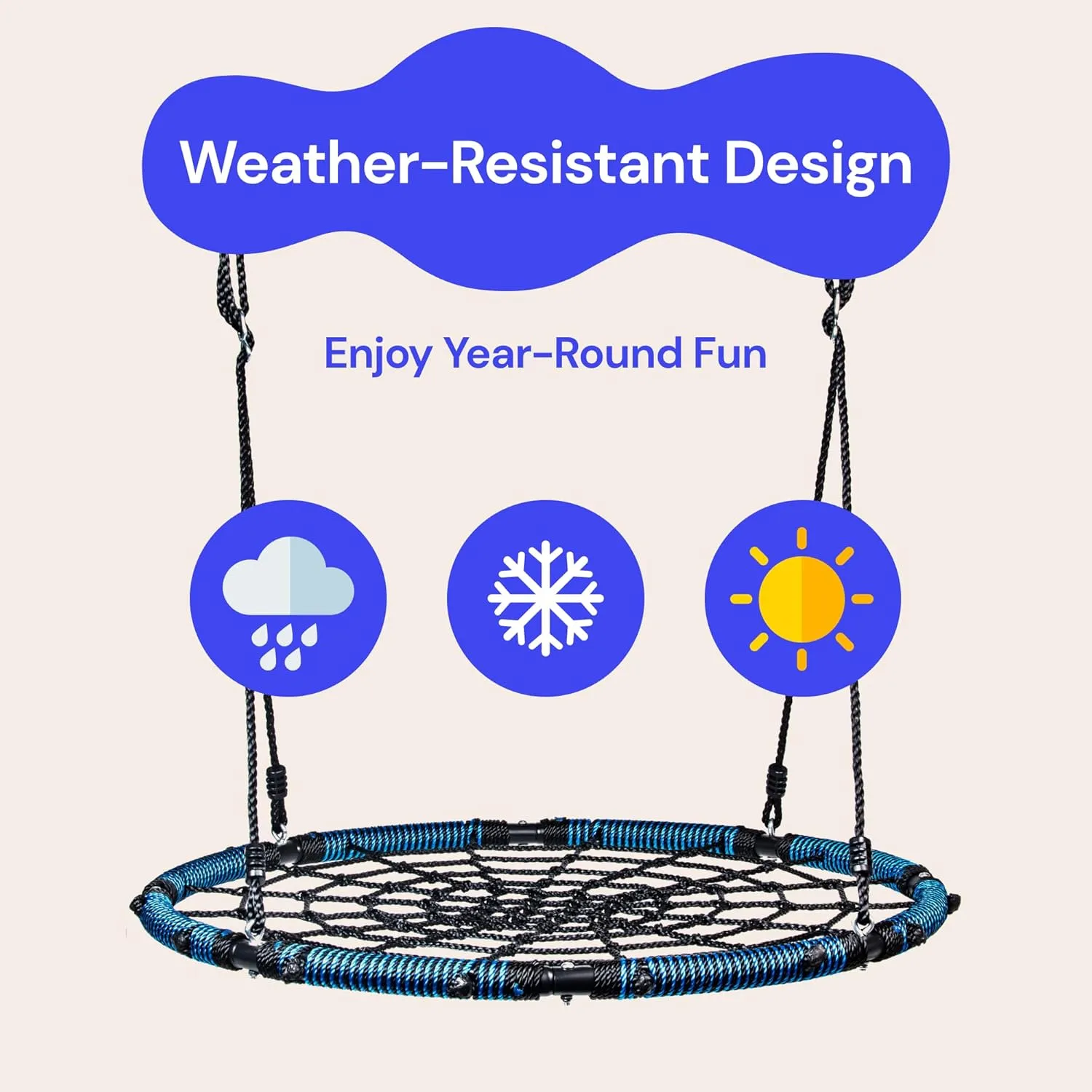 Weather-Resistant Design

Enjoy Year-Round Fun